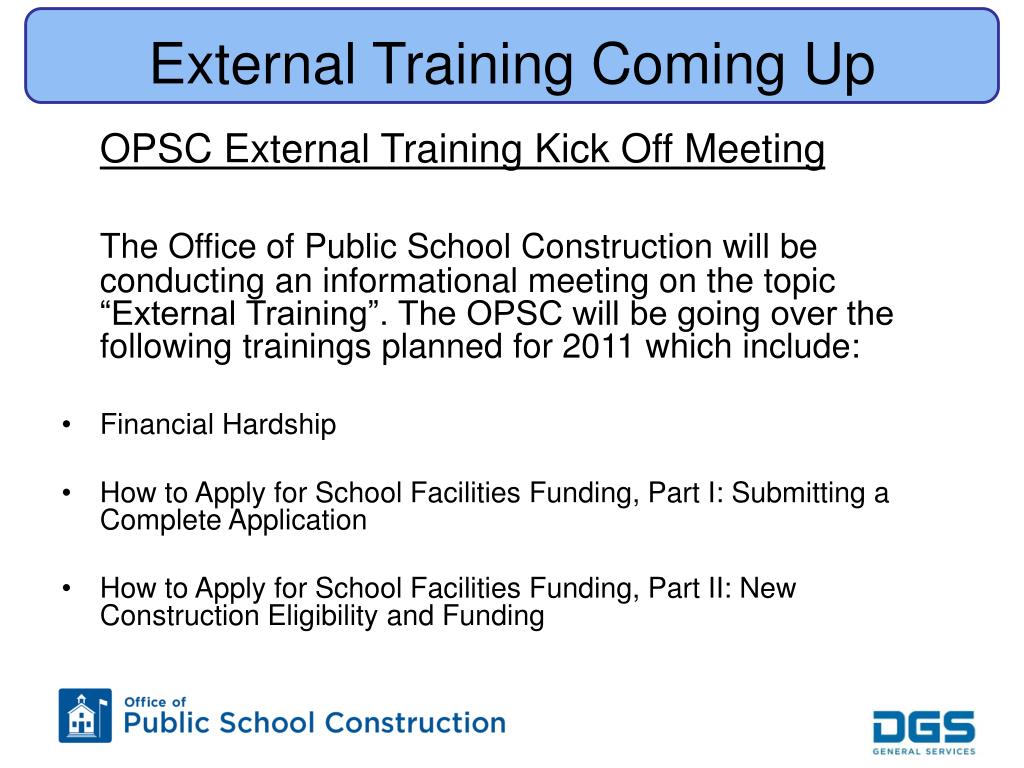 External Training Coming Up

OPSC External Training Kick Off Meeting

The Office of Public School Construction will be conducting an informational meeting on the topic “External Training”. The OPSC will be going over the following trainings planned for 2011 which include:

• Financial Hardship

• How to Apply for School Facilities Funding, Part I: Submitting a Complete Application

• How to Apply for School Facilities Funding, Part II: New Construction Eligibility and Funding

Office of
Public School Construction

DGS
GENERAL SERVICES